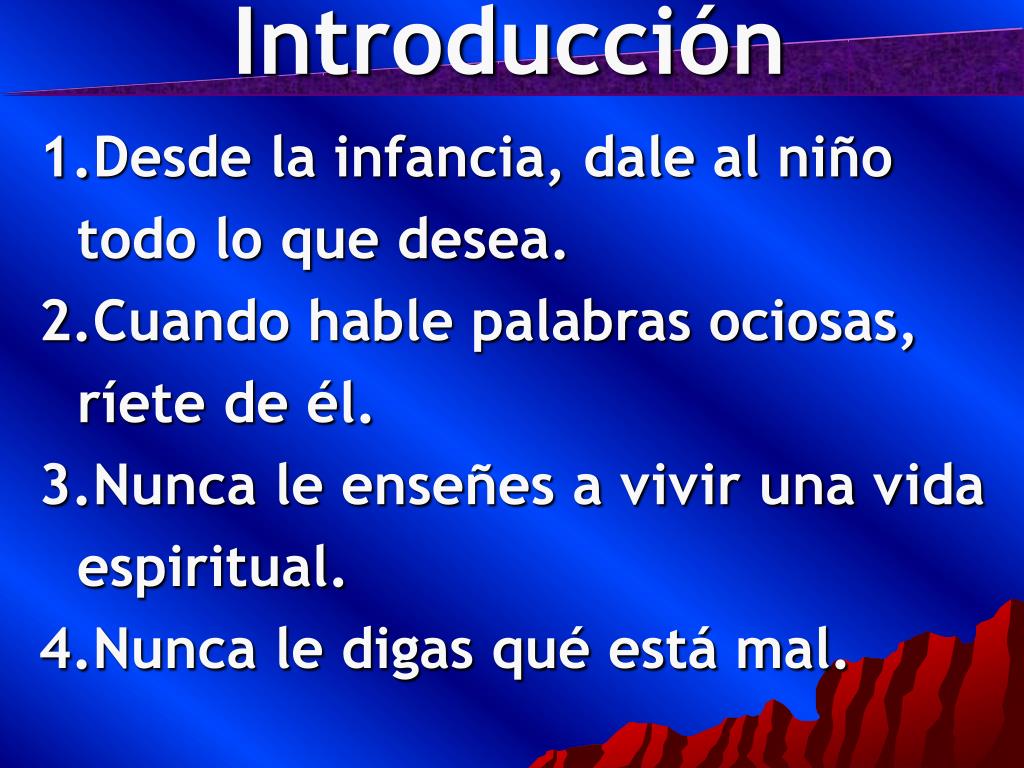 Introducción

1.Desde la infancia, dale al niño todo lo que desea.

2.Cuando hable palabras ociosas, ríete de él.

3.Nunca le enseñes a vivir una vida espiritual.

4.Nunca le digas qué está mal.